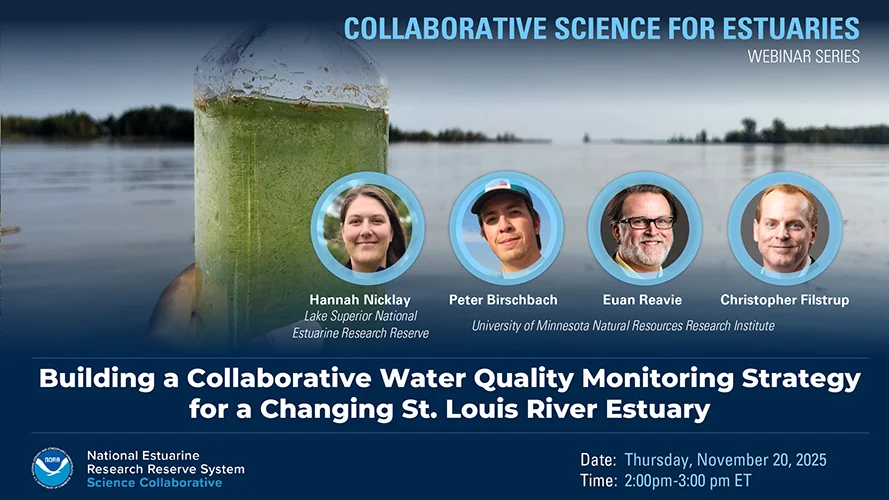 COLLABORATIVE SCIENCE FOR ESTUARIES
WEBINAR SERIES

Hannah Nicklay
Lake Superior National Estuarine Research Reserve

Peter Birschbach

Euan Reavie

Christopher Filstrup

University of Minnesota Natural Resources Research Institute

Building a Collaborative Water Quality Monitoring Strategy for a Changing St. Louis River Estuary

NOAA

National Estuarine Research Reserve System
Science Collaborative

Date: Thursday, November 20, 2025
Time: 2:00pm-3:00 pm ET